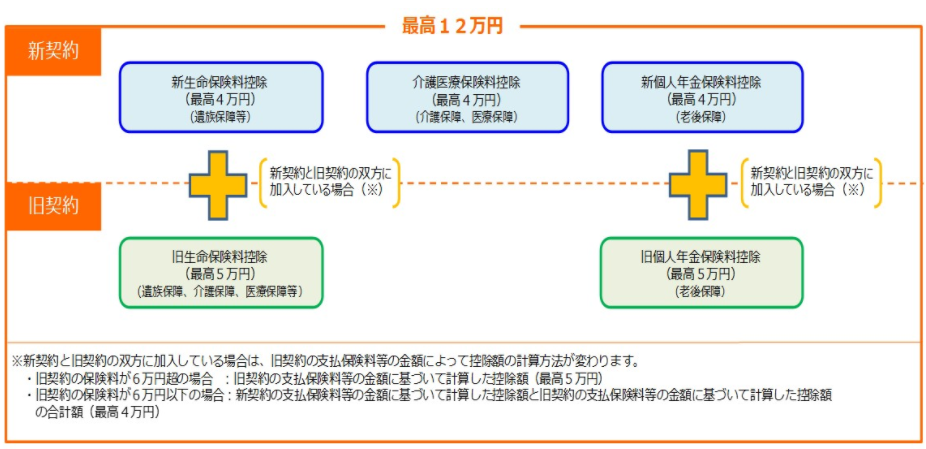 最高１２万円

新契約

新生命保険料控除
（最高４万円）
（遺族保障等）

介護医療保険料控除
（最高４万円）
（介護保障、医療保障）

新個人年金保険料控除
（最高４万円）
（老後保障）

新契約と旧契約の双方に加入している場合（※）

新契約と旧契約の双方に加入している場合（※）

旧契約

旧生命保険料控除
（最高５万円）
（遺族保障、介護保障、医療保障等）

旧個人年金保険料控除
（最高５万円）
（老後保障）

※新契約と旧契約の双方に加入している場合は、旧契約の支払保険料等の金額によって控除額の計算方法が変わります。
・旧契約の保険料が６万円超の場合　：旧契約の支払保険料等の金額に基づいて計算した控除額（最高５万円）
・旧契約の保険料が６万円以下の場合：新契約の支払保険料等の金額に基づいて計算した控除額と旧契約の支払保険料等の金額に基づいて計算した控除額の合計額（最高４万円）